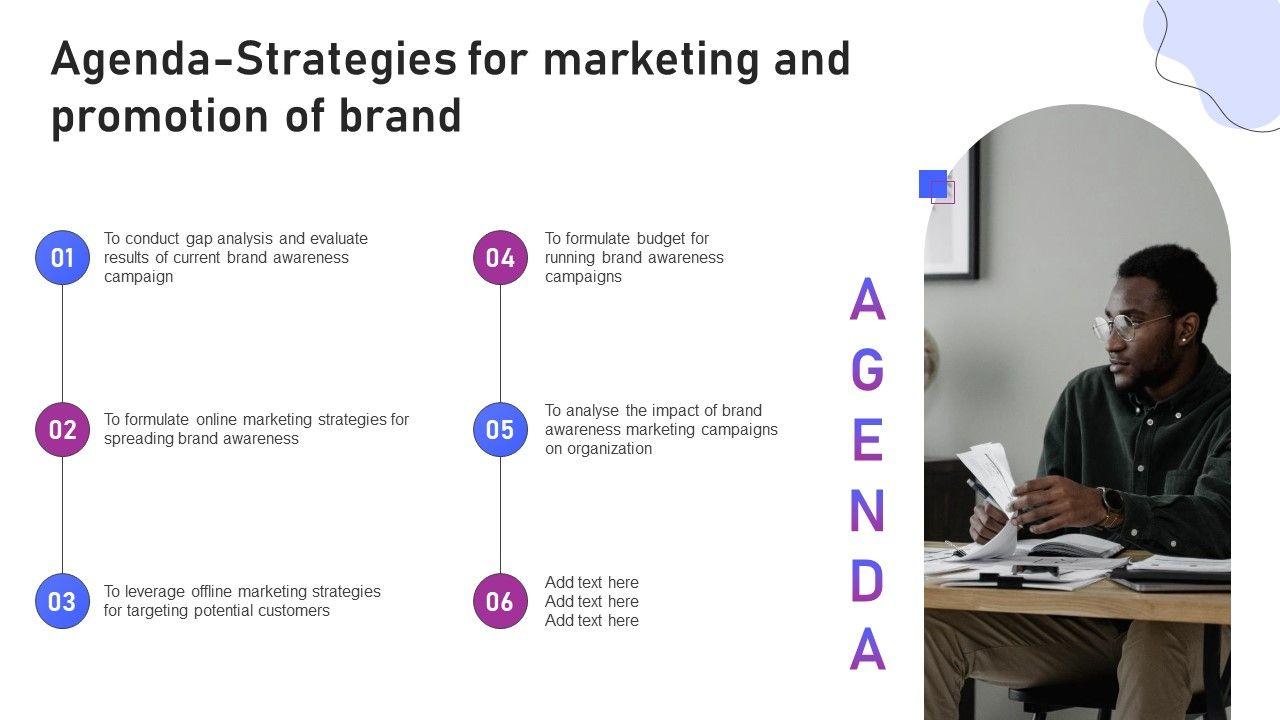 Agenda-Strategies for marketing and promotion of brand

01
To conduct gap analysis and evaluate results of current brand awareness campaign

02
To formulate online marketing strategies for spreading brand awareness

03
To leverage offline marketing strategies for targeting potential customers

04
To formulate budget for running brand awareness campaigns

05
To analyse the impact of brand awareness marketing campaigns on organization

06
Add text here
Add text here
Add text here

AGENDA